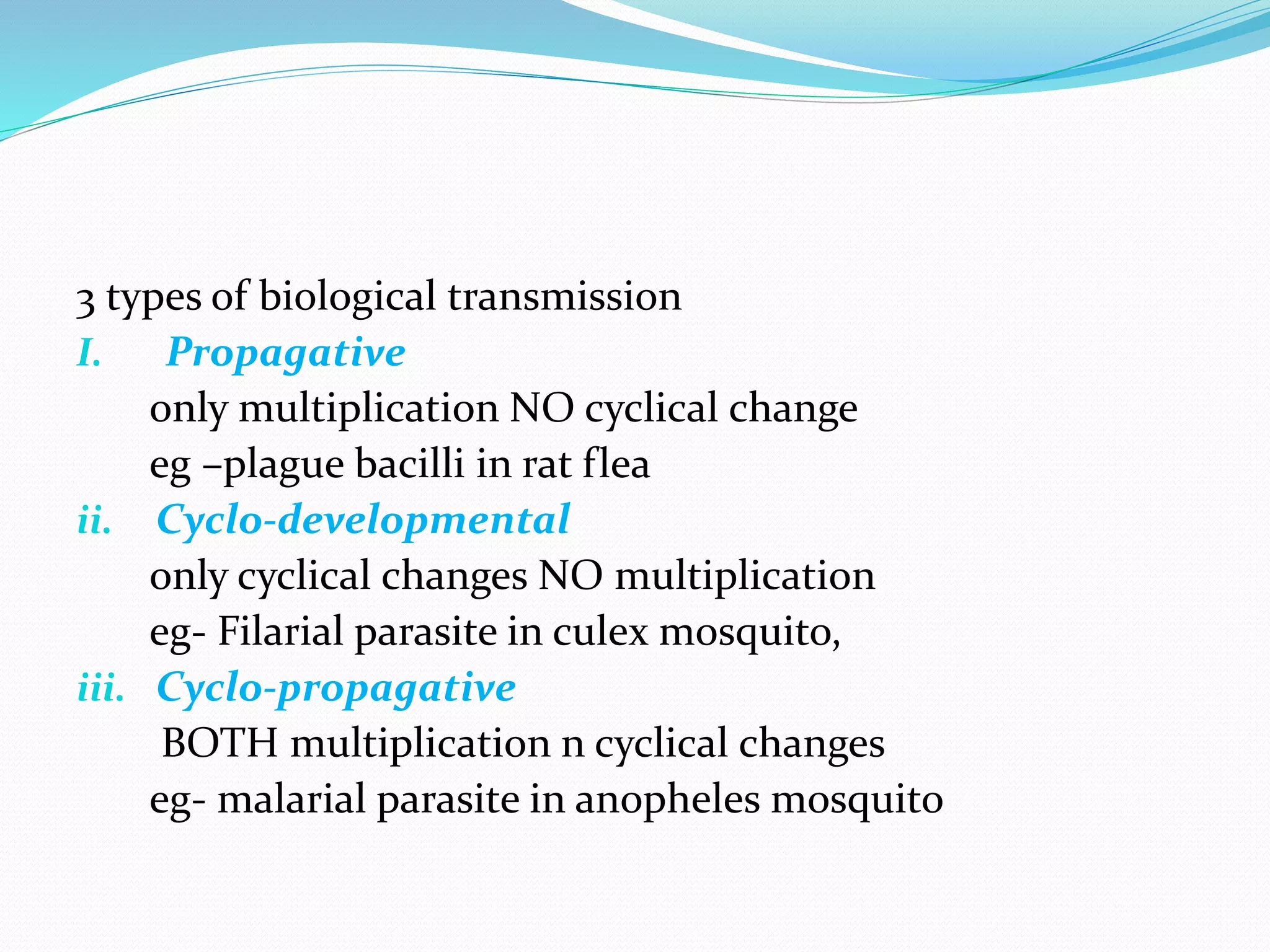 3 types of biological transmission
I. Propagative
only multiplication NO cyclical change
eg –plague bacilli in rat flea
ii. Cyclo-developmental
only cyclical changes NO multiplication
eg- Filarial parasite in culex mosquito,
iii. Cyclo-propagative
BOTH multiplication n cyclical changes
eg- malarial parasite in anopheles mosquito